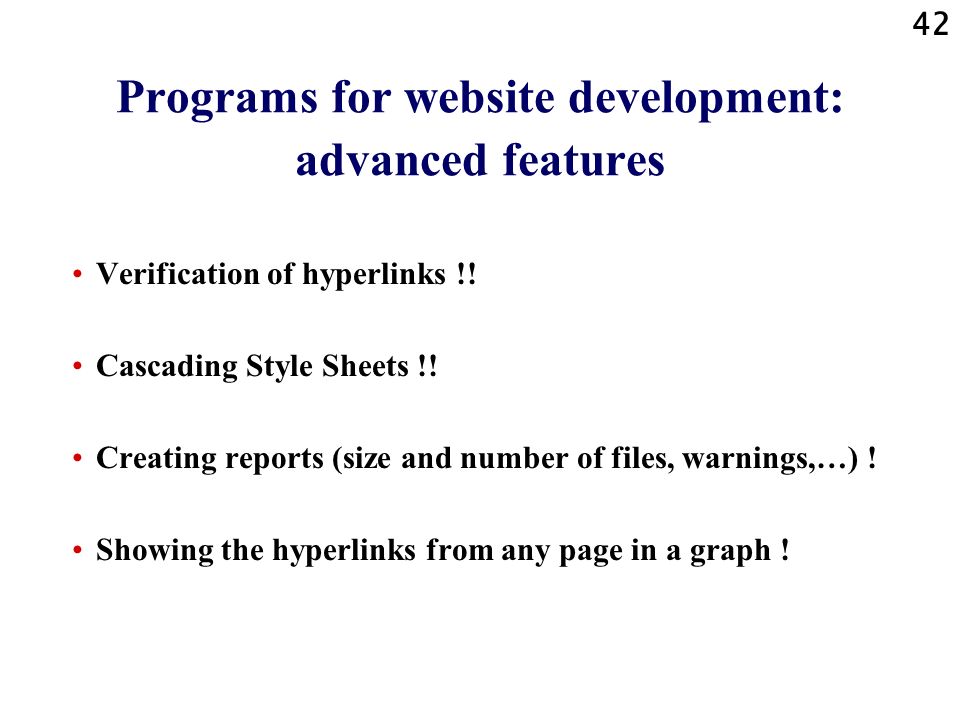 42

Programs for website development: advanced features

• Verification of hyperlinks !!

• Cascading Style Sheets !!

• Creating reports (size and number of files, warnings,…) !

• Showing the hyperlinks from any page in a graph !